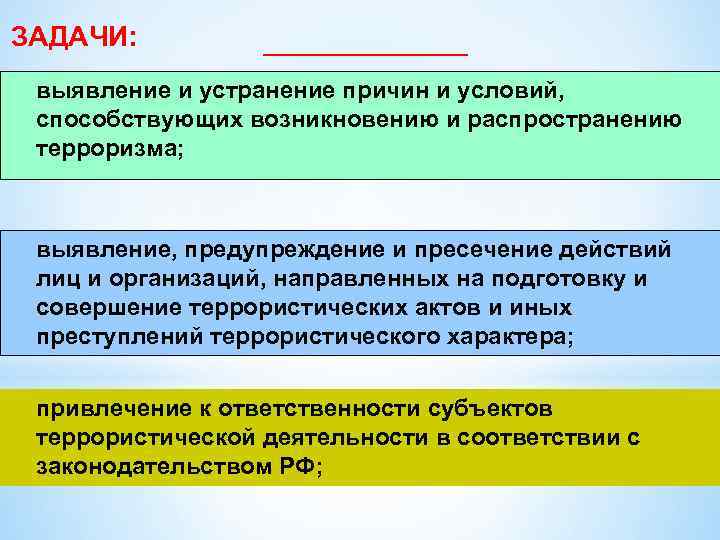 ЗАДАЧИ:

выявление и устранение причин и условий, способствующих возникновению и распространению терроризма;

выявление, предупреждение и пресечение действий лиц и организаций, направленных на подготовку и совершение террористических актов и иных преступлений террористического характера;

привлечение к ответственности субъектов террористической деятельности в соответствии с законодательством РФ;